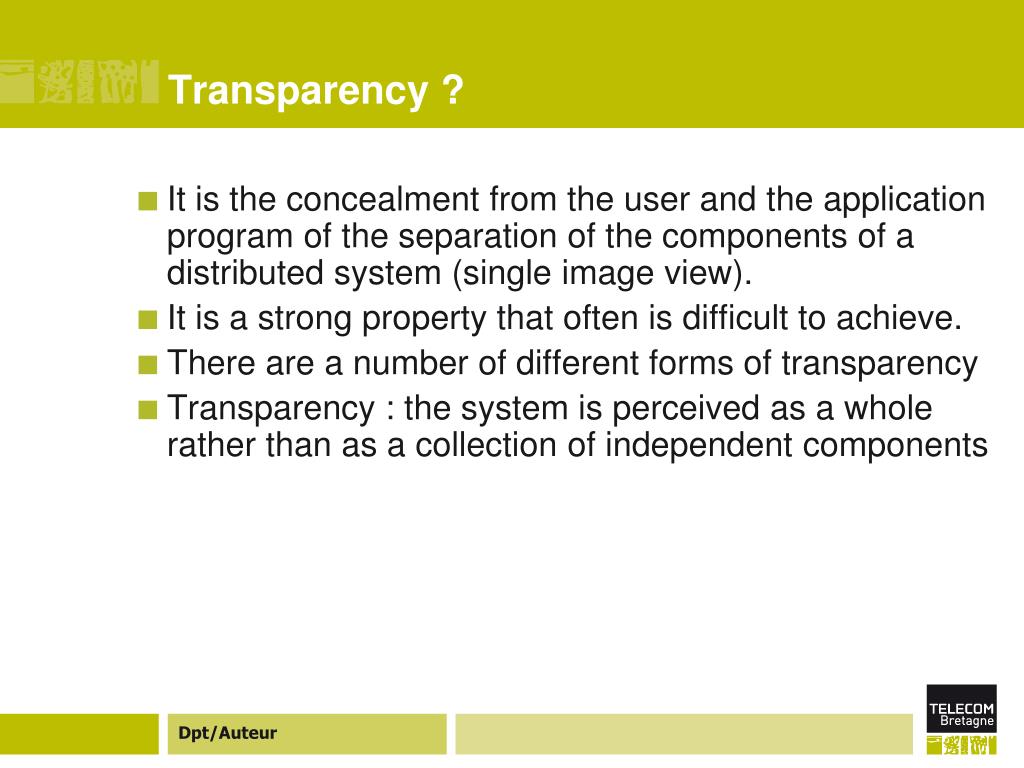 Transparency ?

It is the concealment from the user and the application program of the separation of the components of a distributed system (single image view).

It is a strong property that often is difficult to achieve.

There are a number of different forms of transparency

Transparency : the system is perceived as a whole rather than as a collection of independent components

Dpt/Auteur

TELECOM Bretagne